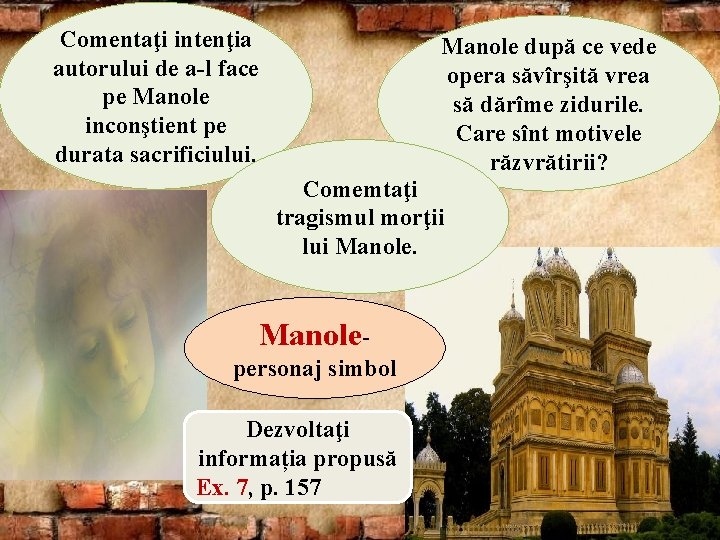 Comentaţi intenţia autorului de a-l face pe Manole inconştient pe durata sacrificiului.

Manole după ce vede opera săvîrşită vrea să dărîme zidurile. Care sînt motivele răzvrătirii?

Comemtaţi tragismul morţii lui Manole.

Manole-
personaj simbol

Dezvoltaţi informația propusă Ex. 7, p. 157